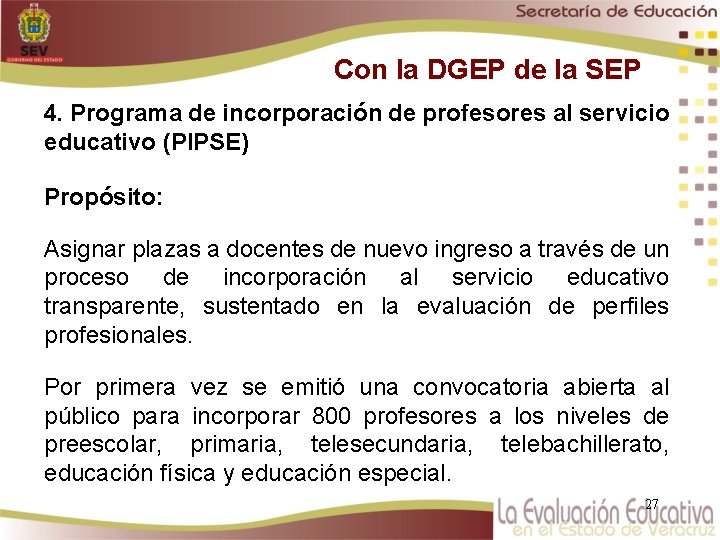 SEV
GOBIERNO DEL ESTADO

Secretaría de Educación

Con la DGEP de la SEP

4. Programa de incorporación de profesores al servicio educativo (PIPSE)

Propósito:

Asignar plazas a docentes de nuevo ingreso a través de un proceso de incorporación al servicio educativo transparente, sustentado en la evaluación de perfiles profesionales.

Por primera vez se emitió una convocatoria abierta al público para incorporar 800 profesores a los niveles de preescolar, primaria, telesecundaria, telebachillerato, educación física y educación especial.

27

La Evaluación Educativa
en el Estado de Veracruz